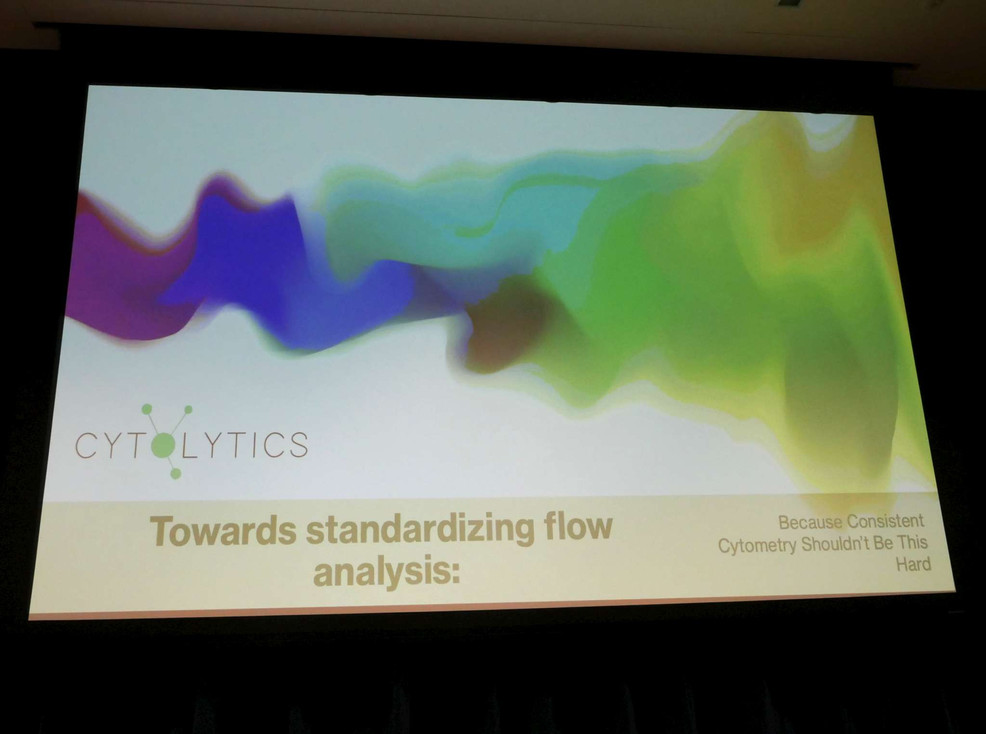 CYTOLYTICS

Towards standardizing flow analysis:

Because Consistent Cytometry Shouldn't Be This Hard